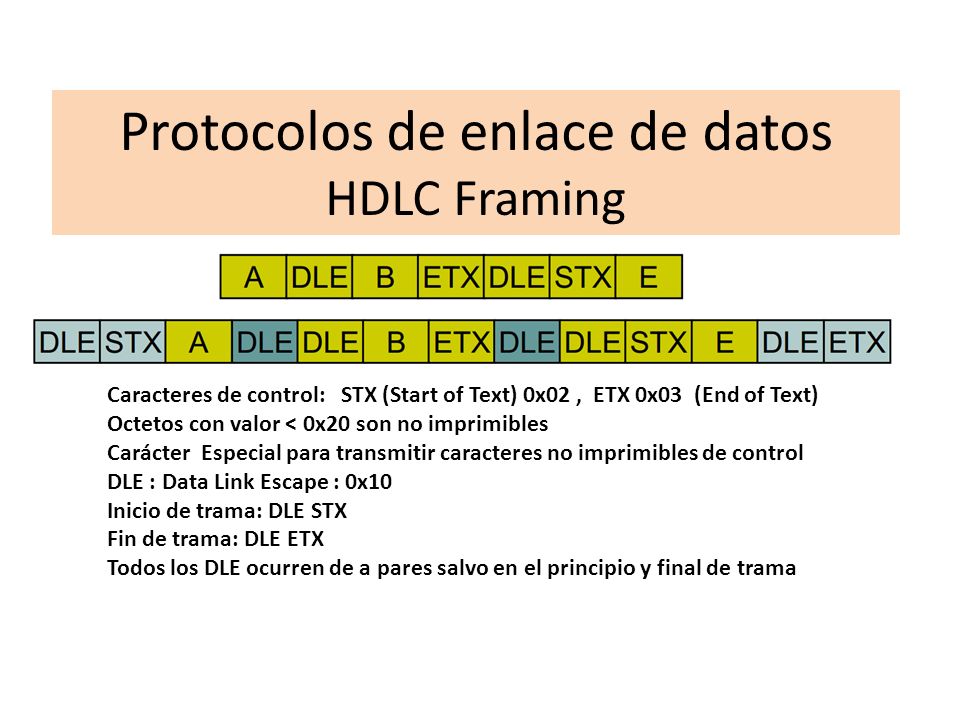 Protocolos de enlace de datos
HDLC Framing

| A | DLE | B | ETX | DLE | STX | E |
|---|---|---|---|---|---|---|

| DLE | STX | A | DLE | DLE | B | ETX | DLE | DLE | STX | E | DLE | ETX |
|---|---|---|---|---|---|---|---|---|---|---|---|---|

Caracteres de control: STX (Start of Text) 0x02 , ETX 0x03 (End of Text)
Octetos con valor < 0x20 son no imprimibles
Carácter Especial para transmitir caracteres no imprimibles de control
DLE : Data Link Escape : 0x10
Inicio de trama: DLE STX
Fin de trama: DLE ETX
Todos los DLE ocurren de a pares salvo en el principio y final de trama